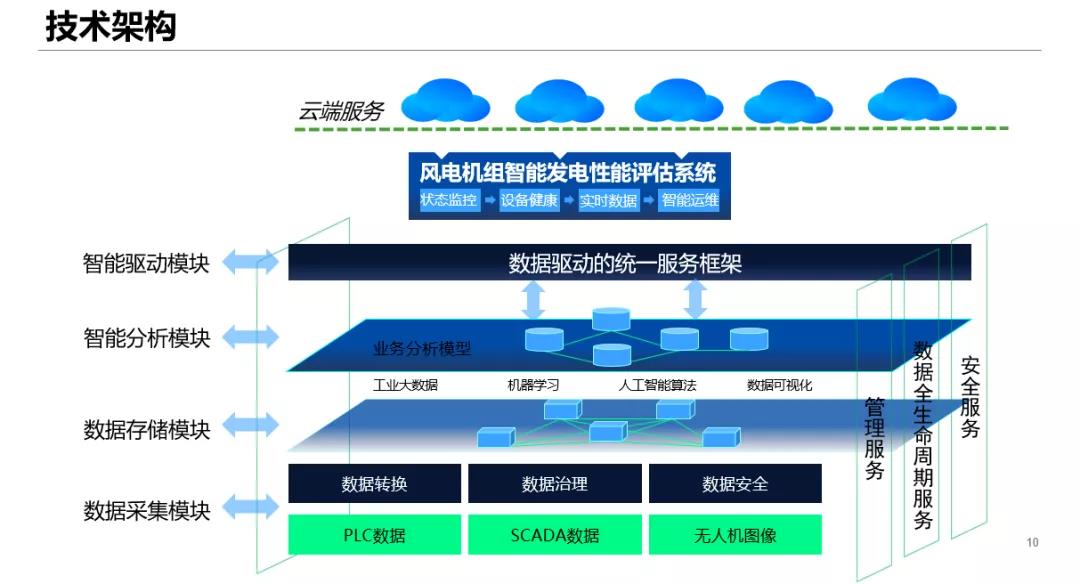 技术架构

云端服务

风电机组智能发电性能评估系统

状态监控 设备健康 实时数据 智能运维

智能驱动模块

数据驱动的统一服务框架

智能分析模块

业务分析模型

工业大数据 机器学习 人工智能算法 数据可视化

数据存储模块

数据采集模块

数据转换 数据治理 数据安全

PLC数据 SCADA数据 无人机图像

管理服务

数据全生命周期服务

安全服务

10